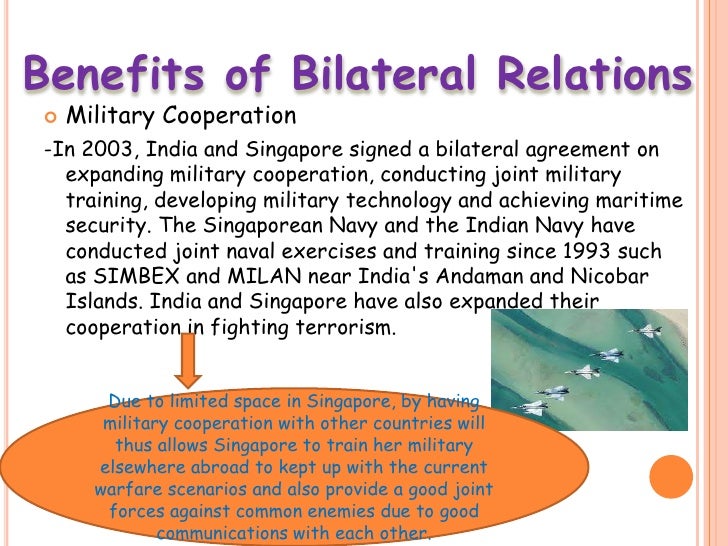 Benefits of Bilateral Relations

Military Cooperation

-In 2003, India and Singapore signed a bilateral agreement on expanding military cooperation, conducting joint military training, developing military technology and achieving maritime security. The Singaporean Navy and the Indian Navy have conducted joint naval exercises and training since 1993 such as SIMBEX and MILAN near India's Andaman and Nicobar Islands. India and Singapore have also expanded their cooperation in fighting terrorism.

Due to limited space in Singapore, by having military cooperation with other countries will thus allows Singapore to train her military elsewhere abroad to kept up with the current warfare scenarios and also provide a good joint forces against common enemies due to good communications with each other.